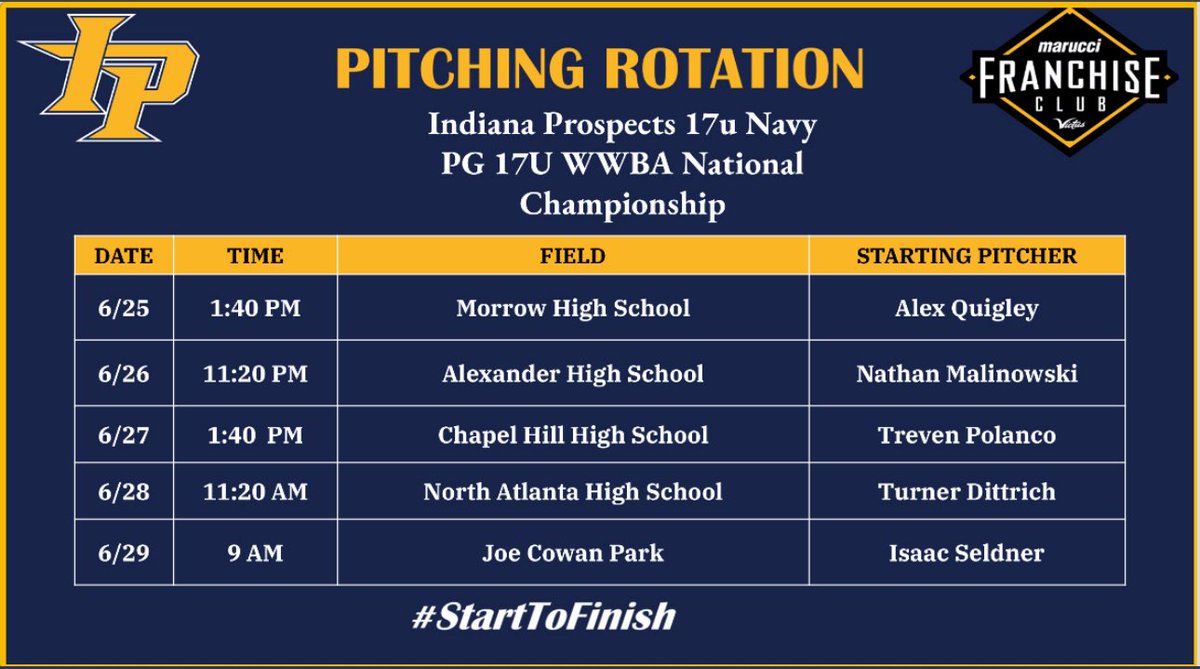 IP

PITCHING ROTATION

marucci FRANCHISE CLUB Victus

Indiana Prospects 17u Navy
PG 17U WWBA National Championship

| DATE | TIME | FIELD | STARTING PITCHER |
|---|---|---|---|
| 6/25 | 1:40 PM | Morrow High School | Alex Quigley |
| 6/26 | 11:20 PM | Alexander High School | Nathan Malinowski |
| 6/27 | 1:40 PM | Chapel Hill High School | Treven Polanco |
| 6/28 | 11:20 AM | North Atlanta High School | Turner Dittrich |
| 6/29 | 9 AM | Joe Cowan Park | Isaac Seldner |

#StartToFinish